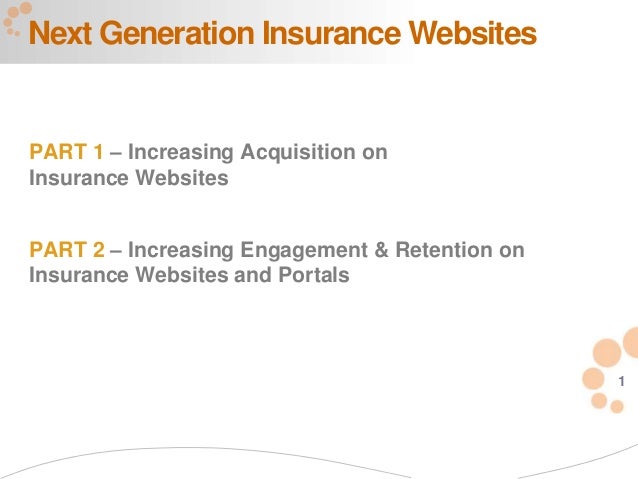 Next Generation Insurance Websites

PART 1 – Increasing Acquisition on Insurance Websites

PART 2 – Increasing Engagement & Retention on Insurance Websites and Portals

1